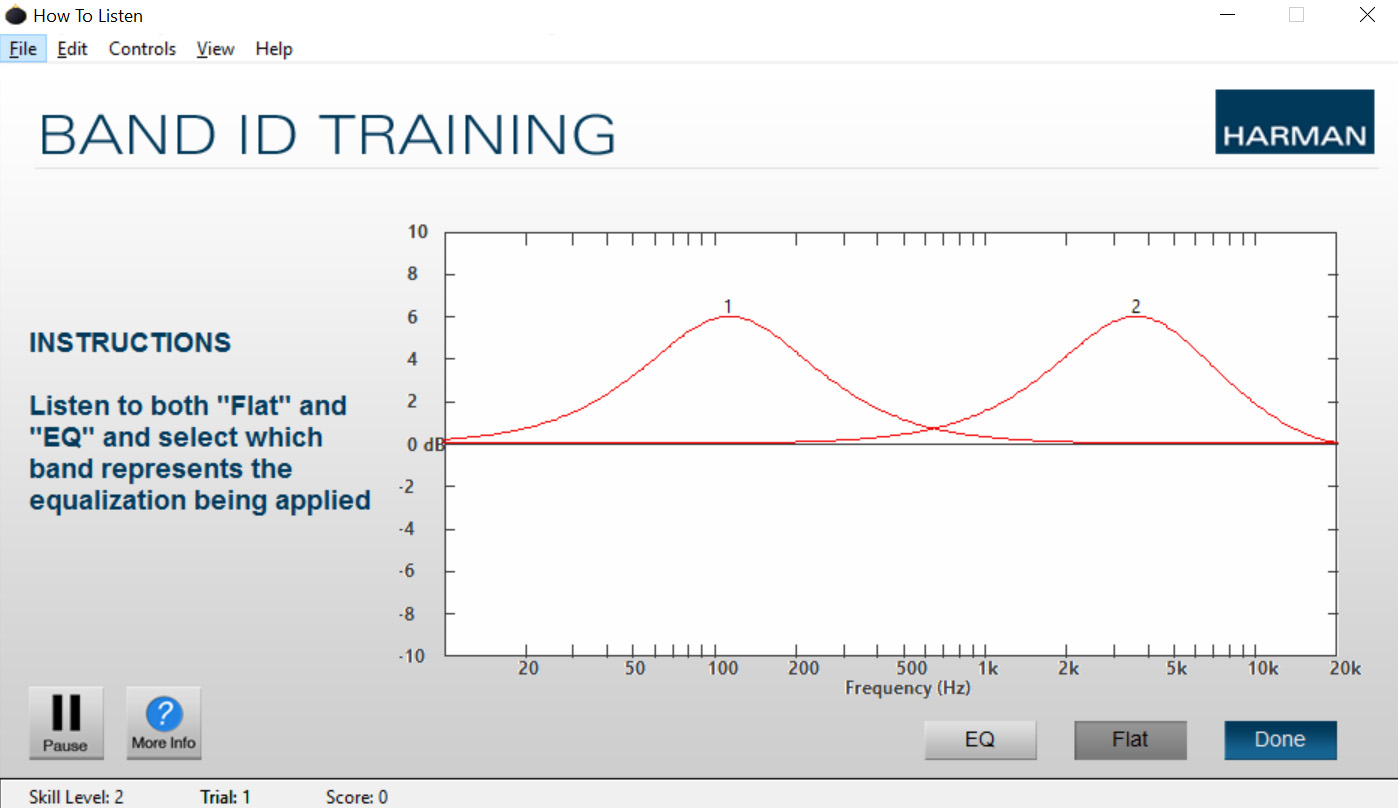 How To Listen

File Edit Controls View Help

BAND ID TRAINING

HARMAN

INSTRUCTIONS

Listen to both "Flat" and "EQ" and select which band represents the equalization being applied

10
8
6
4
2
0 dB
-2
-4
-6
-8
-10

1
2

20 50 100 200 500 1k 2k 5k 10k 20k
Frequency (Hz)

Pause

More Info

EQ

Flat

Done

Skill Level: 2 Trial: 1 Score: 0